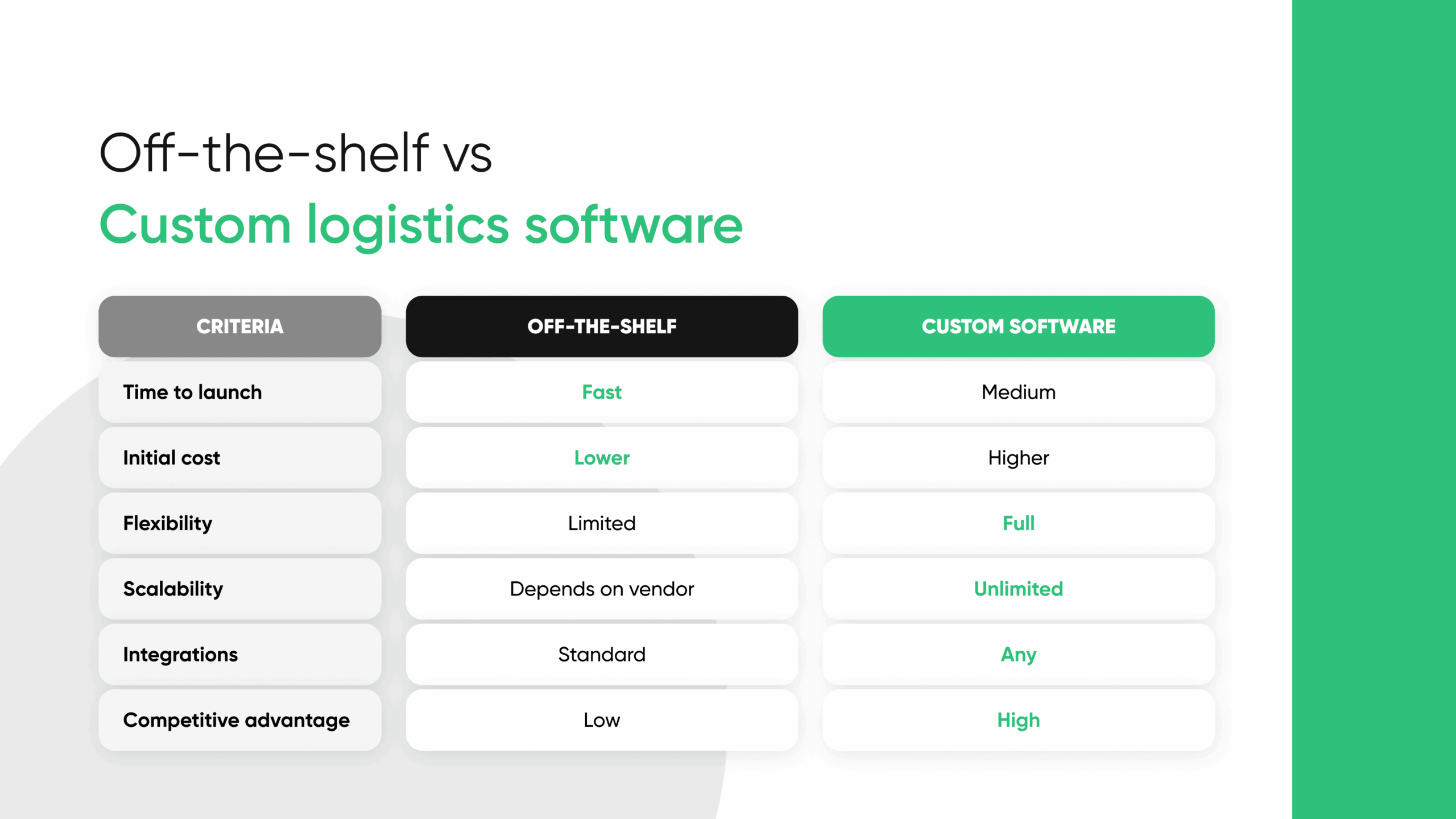 Off-the-shelf vs
Custom logistics software

| CRITERIA | OFF-THE-SHELF | CUSTOM SOFTWARE |
|---|---|---|
| Time to launch | Fast | Medium |
| Initial cost | Lower | Higher |
| Flexibility | Limited | Full |
| Scalability | Depends on vendor | Unlimited |
| Integrations | Standard | Any |
| Competitive advantage | Low | High |